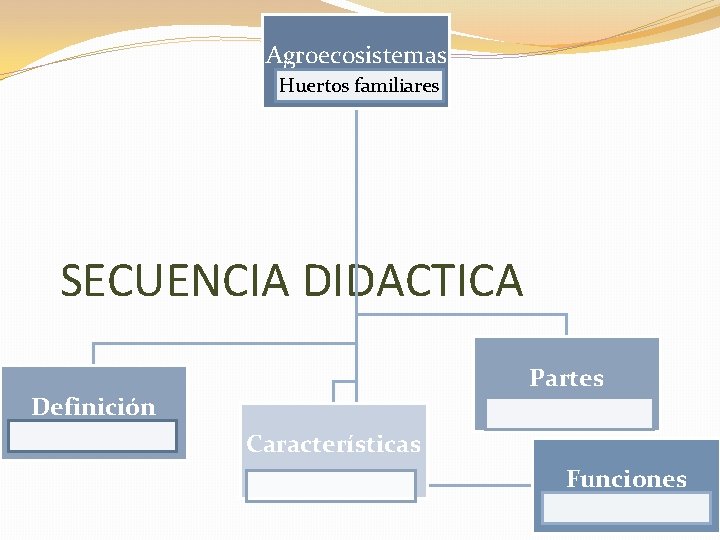 Agroecosistemas
Huertos familiares

SECUENCIA DIDACTICA

Definición

Características

Partes

Funciones